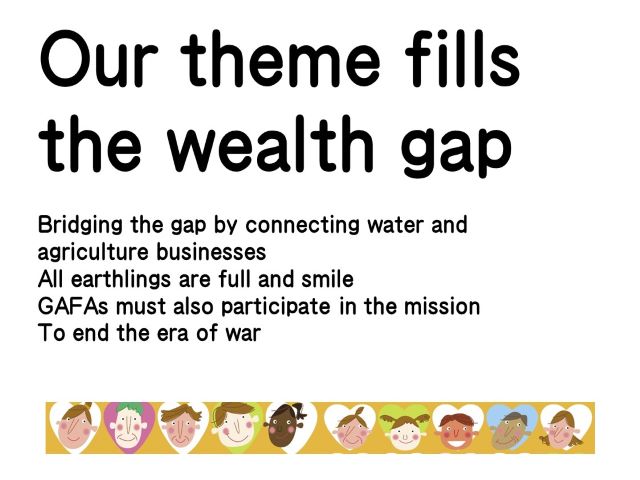 Our theme fills the wealth gap

Bridging the gap by connecting water and agriculture businesses
All earthlings are full and smile
GAFAs must also participate in the mission
To end the era of war